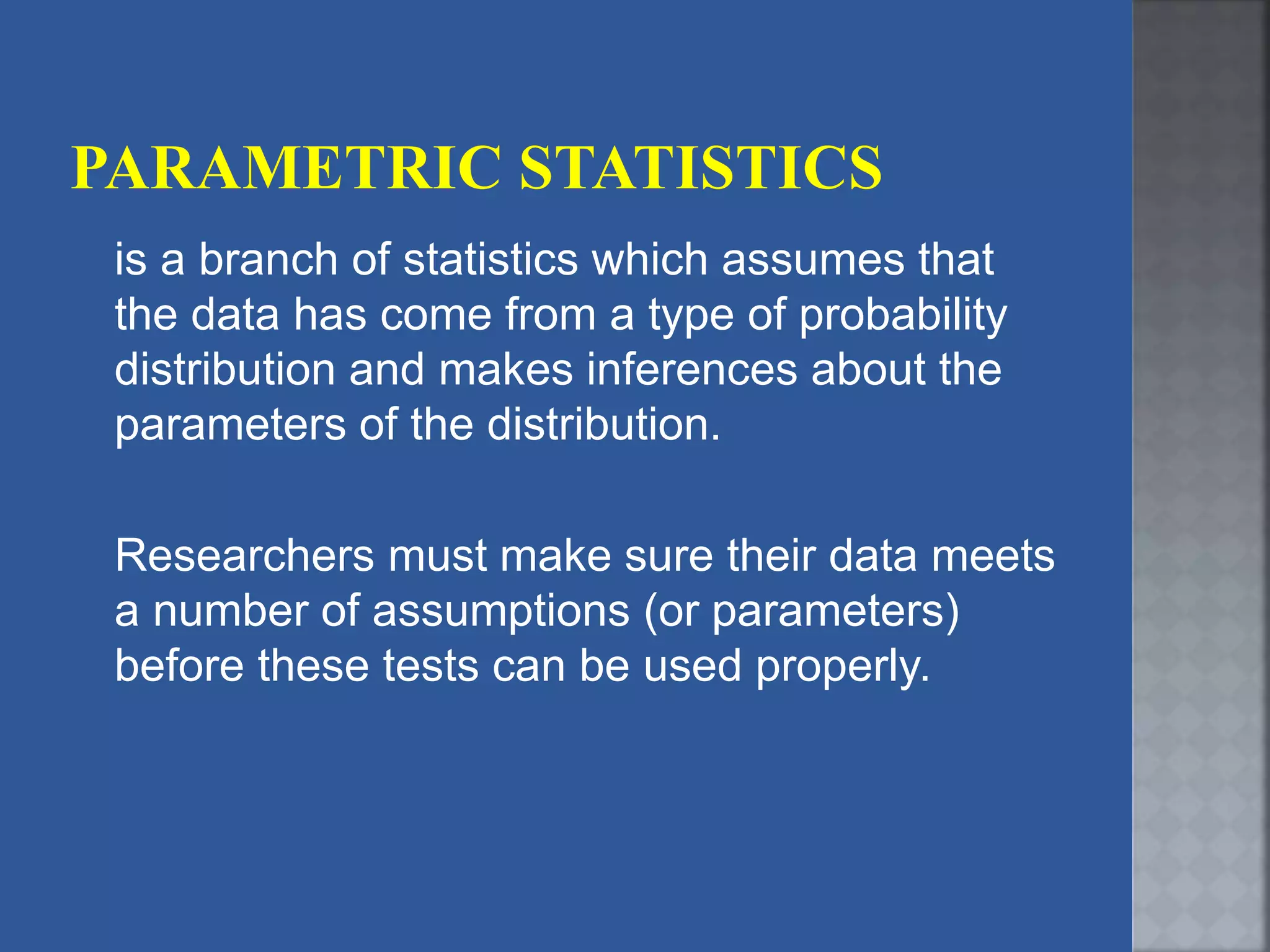 PARAMETRIC STATISTICS

is a branch of statistics which assumes that the data has come from a type of probability distribution and makes inferences about the parameters of the distribution.

Researchers must make sure their data meets a number of assumptions (or parameters) before these tests can be used properly.